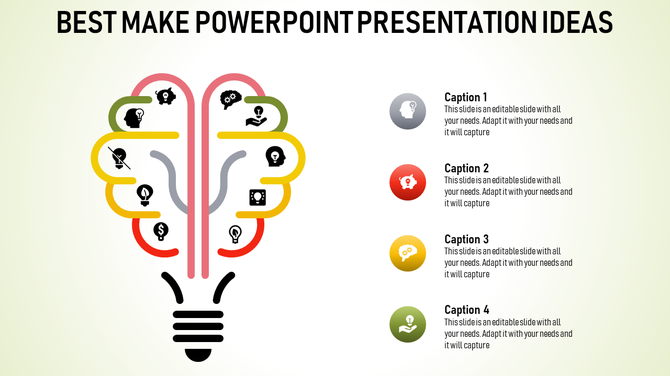 BEST MAKE POWERPOINT PRESENTATION IDEAS

Caption 1
This slide is an editable slide with all your needs. Adapt it with your needs and it will capture

Caption 2
This slide is an editable slide with all your needs. Adapt it with your needs and it will capture

Caption 3
This slide is an editable slide with all your needs. Adapt it with your needs and it will capture

Caption 4
This slide is an editable slide with all your needs. Adapt it with your needs and it will capture